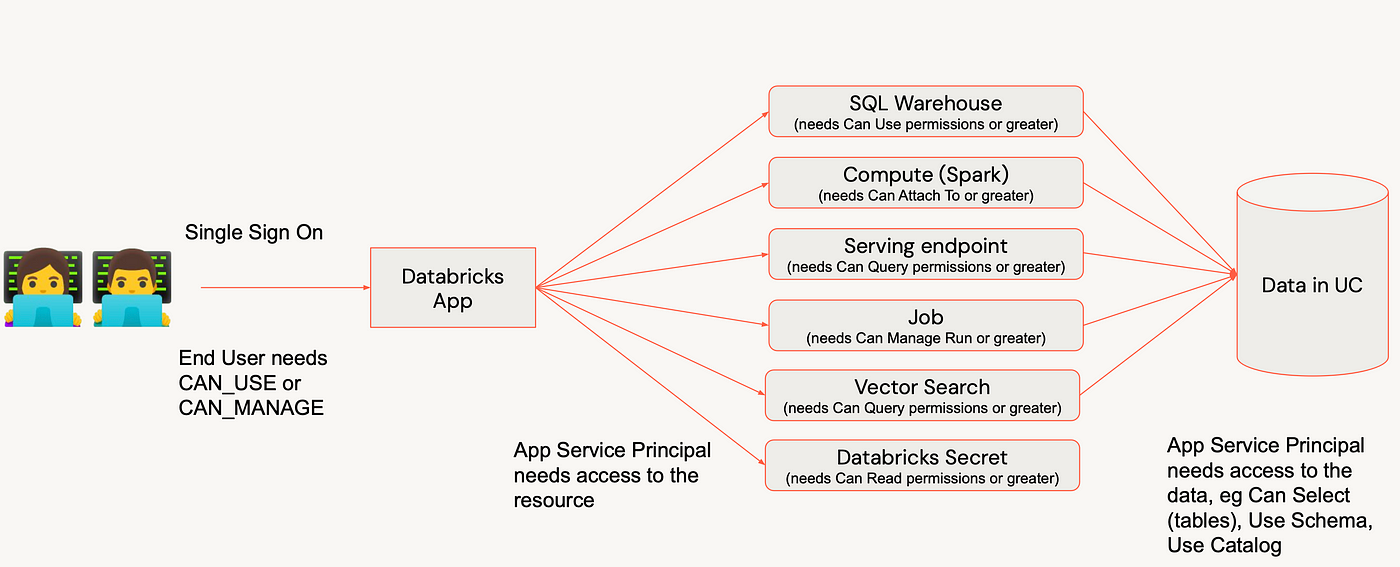 Single Sign On

End User needs CAN_USE or CAN_MANAGE

Databricks App

App Service Principal needs access to the resource

SQL Warehouse
(needs Can Use permissions or greater)

Compute (Spark)
(needs Can Attach To or greater)

Serving endpoint
(needs Can Query permissions or greater)

Job
(needs Can Manage Run or greater)

Vector Search
(needs Can Query permissions or greater)

Databricks Secret
(needs Can Read permissions or greater)

Data in UC

App Service Principal needs access to the data, eg Can Select (tables), Use Schema, Use Catalog